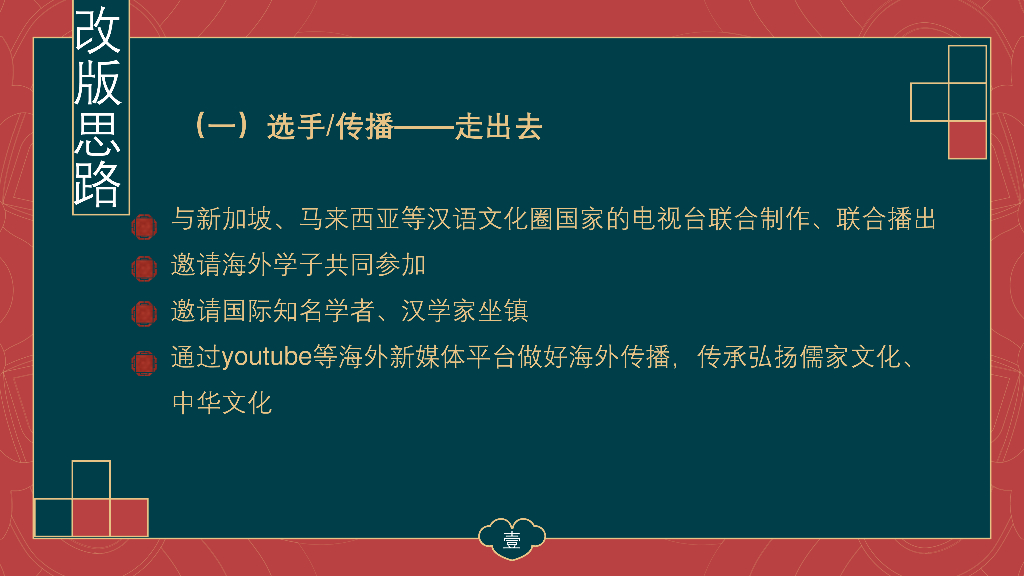 改版思路

（一）选手/传播——走出去

与新加坡、马来西亚等汉语文化圈国家的电视台联合制作、联合播出

邀请海外学子共同参加

邀请国际知名学者、汉学家坐镇

通过youtube等海外新媒体平台做好海外传播，传承弘扬儒家文化、中华文化

壹